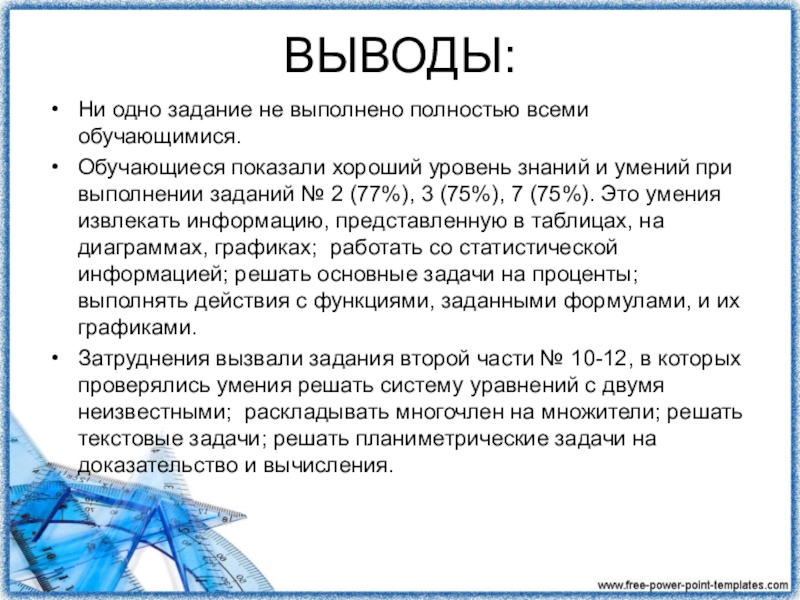 ВЫВОДЫ:

• Ни одно задание не выполнено полностью всеми обучающимися.

• Обучающиеся показали хороший уровень знаний и умений при выполнении заданий № 2 (77%), 3 (75%), 7 (75%). Это умения извлекать информацию, представленную в таблицах, на диаграммах, графиках; работать со статистической информацией; решать основные задачи на проценты; выполнять действия с функциями, заданными формулами, и их графиками.

• Затруднения вызвали задания второй части № 10-12, в которых проверялись умения решать систему уравнений с двумя неизвестными; раскладывать многочлен на множители; решать текстовые задачи; решать планиметрические задачи на доказательство и вычисления.

www.free-power-point-templates.com